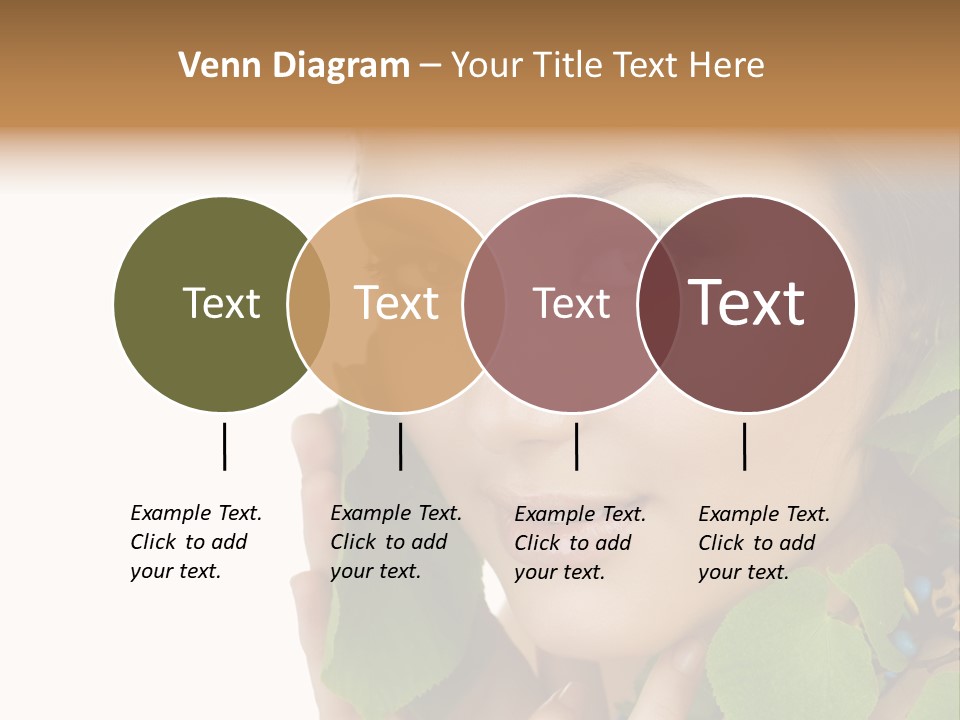 Venn Diagram – Your Title Text Here

Text

Text

Text

Text

Example Text. Click to add your text.

Example Text. Click to add your text.

Example Text. Click to add your text.

Example Text. Click to add your text.